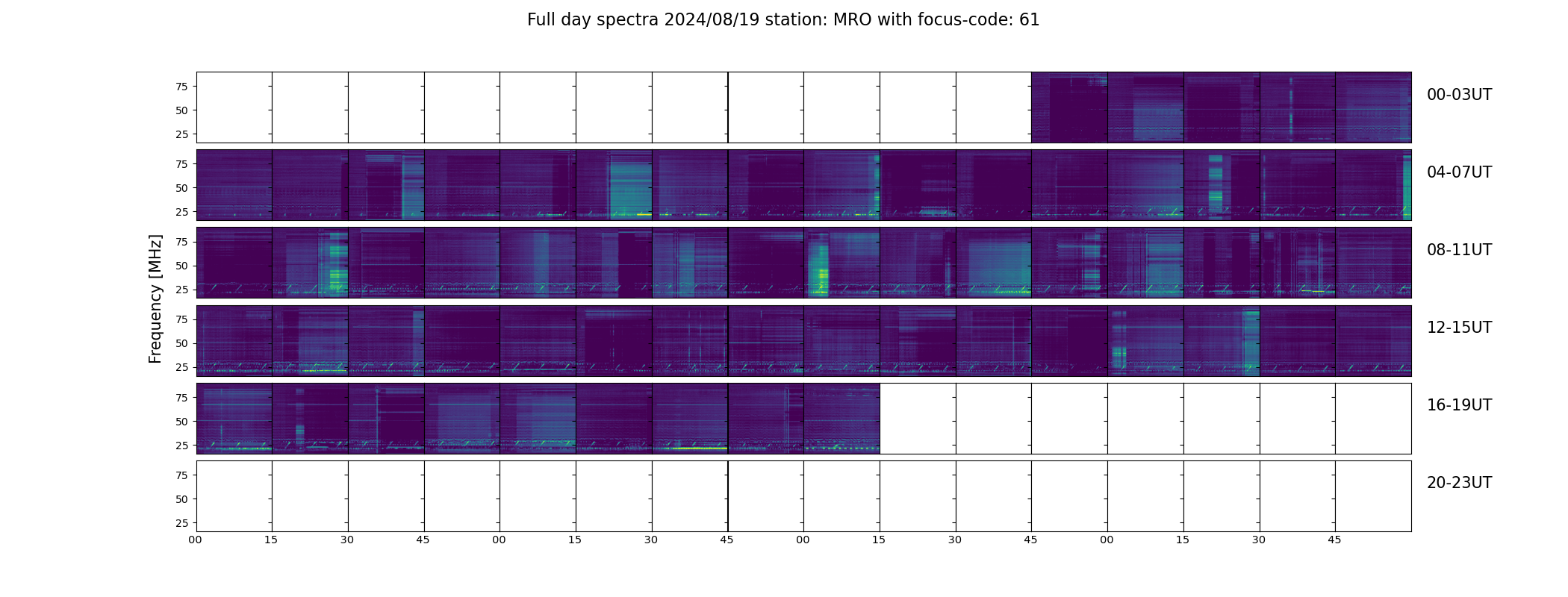 Full day spectra 2024/08/19 station: MRO with focus-code: 61

Frequency [MHz]

75
50
25
00-03UT

75
50
25
04-07UT

75
50
25
08-11UT

75
50
25
12-15UT

75
50
25
16-19UT

75
50
25
20-23UT

00 15 30 45 00 15 30 45 00 15 30 45 00 15 30 45